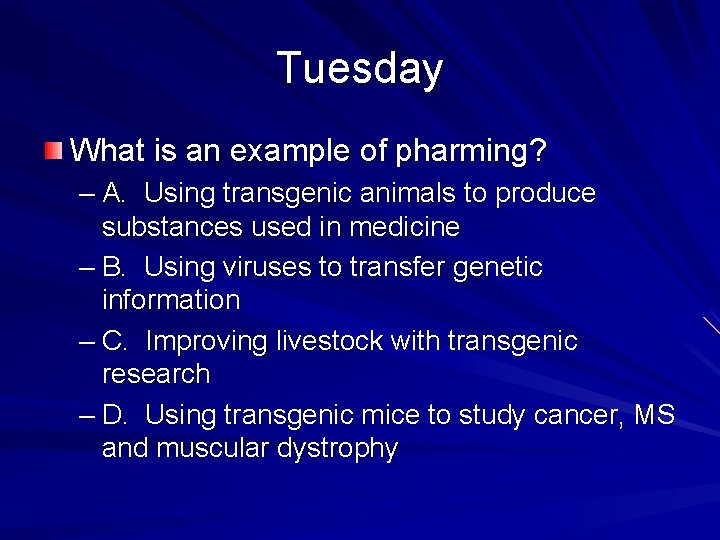 Tuesday

What is an example of pharming?

– A. Using transgenic animals to produce substances used in medicine

– B. Using viruses to transfer genetic information

– C. Improving livestock with transgenic research

– D. Using transgenic mice to study cancer, MS and muscular dystrophy